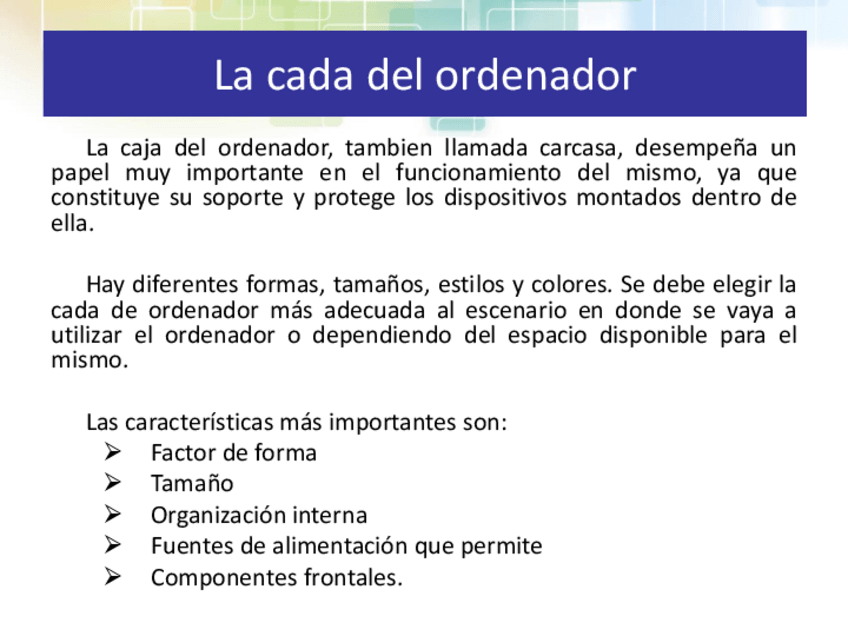 La cada del ordenador

La caja del ordenador, tambien llamada carcasa, desempeña un papel muy importante en el funcionamiento del mismo, ya que constituye su soporte y protege los dispositivos montados dentro de ella.

Hay diferentes formas, tamaños, estilos y colores. Se debe elegir la cada de ordenador más adecuada al escenario en donde se vaya a utilizar el ordenador o dependiendo del espacio disponible para el mismo.

Las características más importantes son:
➢ Factor de forma
➢ Tamaño
➢ Organización interna
➢ Fuentes de alimentación que permite
➢ Componentes frontales.